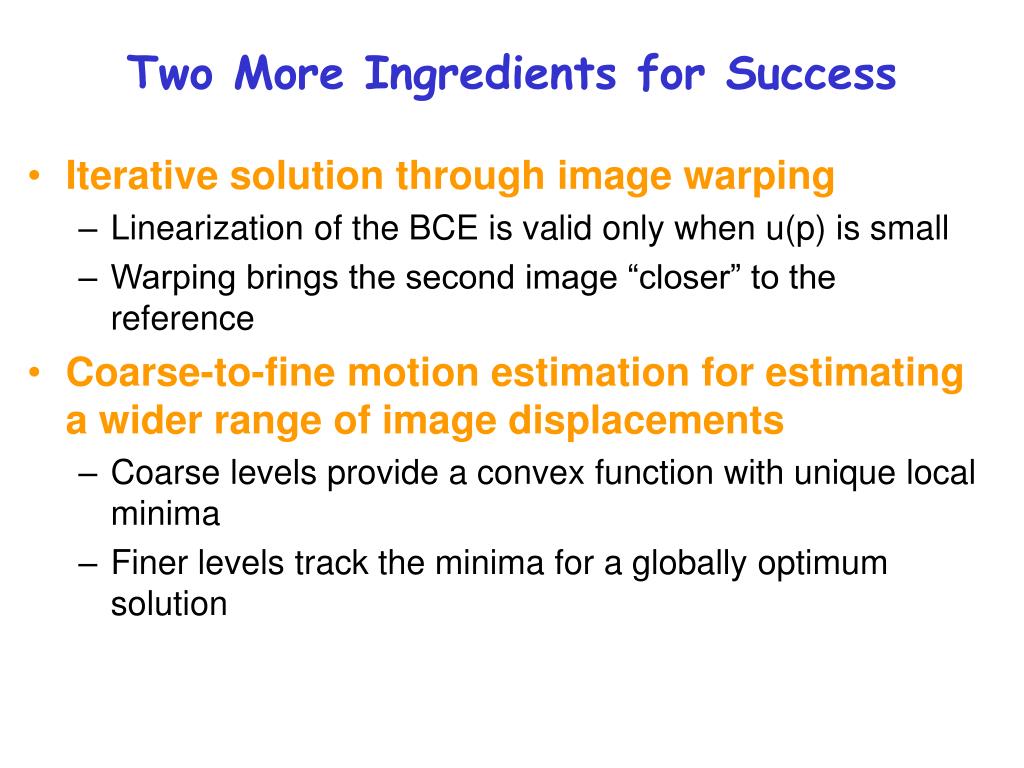 Two More Ingredients for Success

• Iterative solution through image warping
– Linearization of the BCE is valid only when u(p) is small
– Warping brings the second image “closer” to the reference

• Coarse-to-fine motion estimation for estimating a wider range of image displacements
– Coarse levels provide a convex function with unique local minima
– Finer levels track the minima for a globally optimum solution